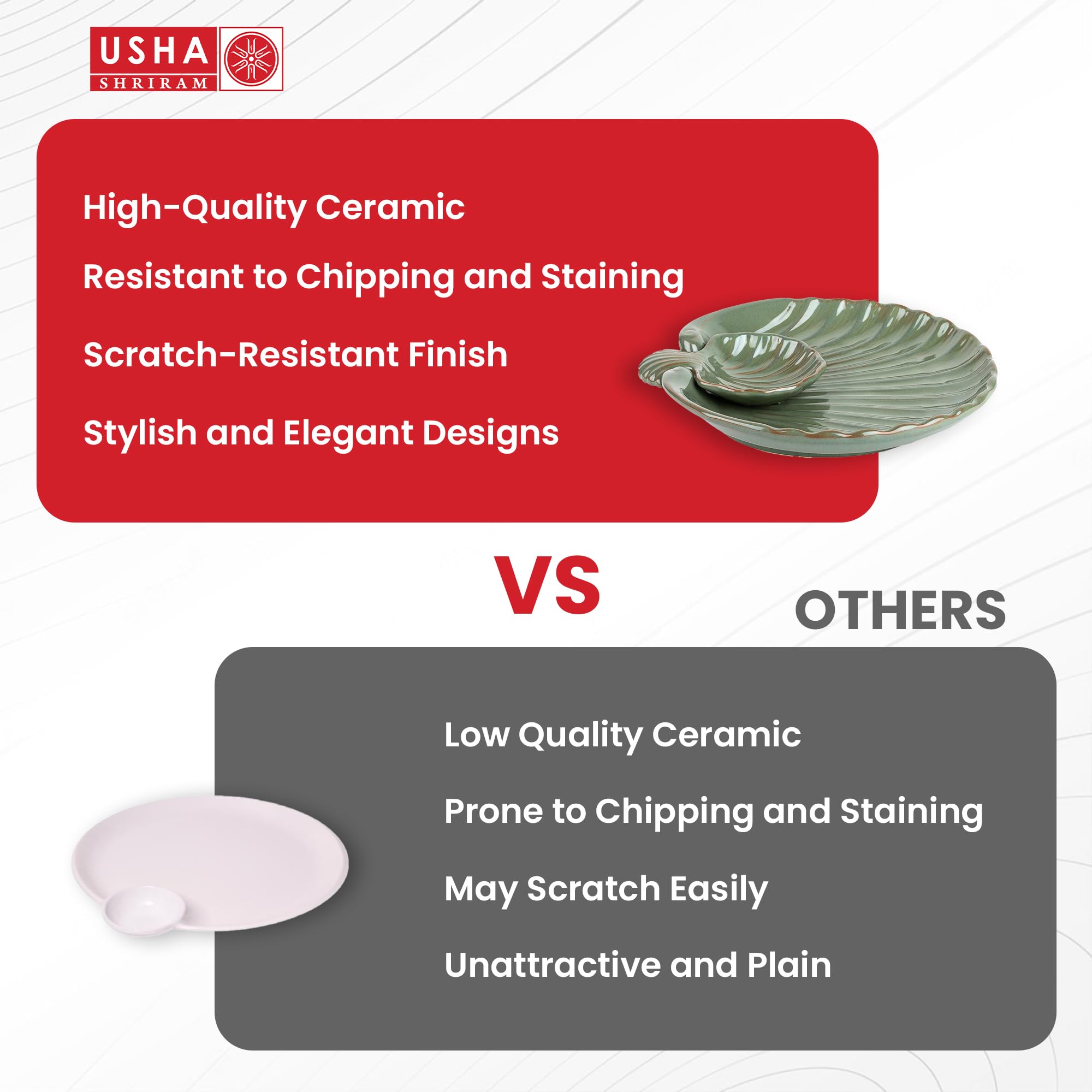 USHA SHRIRAM

High-Quality Ceramic

Resistant to Chipping and Staining

Scratch-Resistant Finish

Stylish and Elegant Designs

VS

OTHERS

Low Quality Ceramic

Prone to Chipping and Staining

May Scratch Easily

Unattractive and Plain